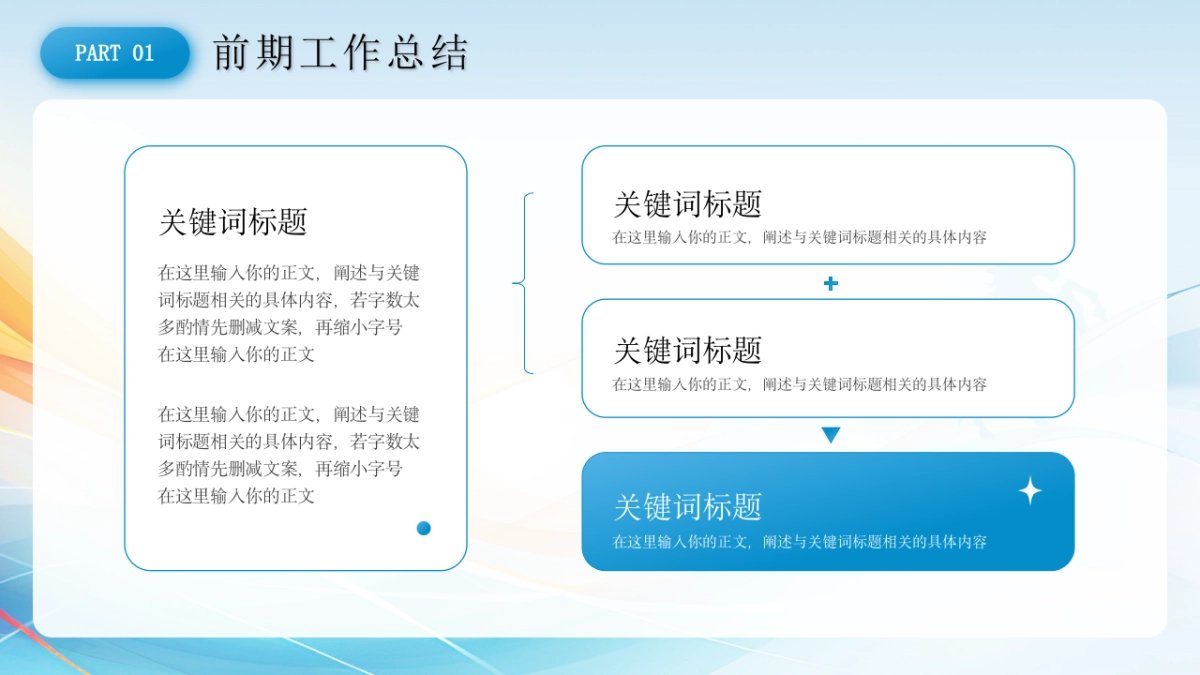 PART 01

前期工作总结

关键词标题

在这里输入你的正文，阐述与关键词标题相关的具体内容，若字数太多酌情先删减文案，再缩小字号在这里输入你的正文

在这里输入你的正文，阐述与关键词标题相关的具体内容，若字数太多酌情先删减文案，再缩小字号在这里输入你的正文

关键词标题

在这里输入你的正文，阐述与关键词标题相关的具体内容

+

关键词标题

在这里输入你的正文，阐述与关键词标题相关的具体内容

关键词标题

在这里输入你的正文，阐述与关键词标题相关的具体内容